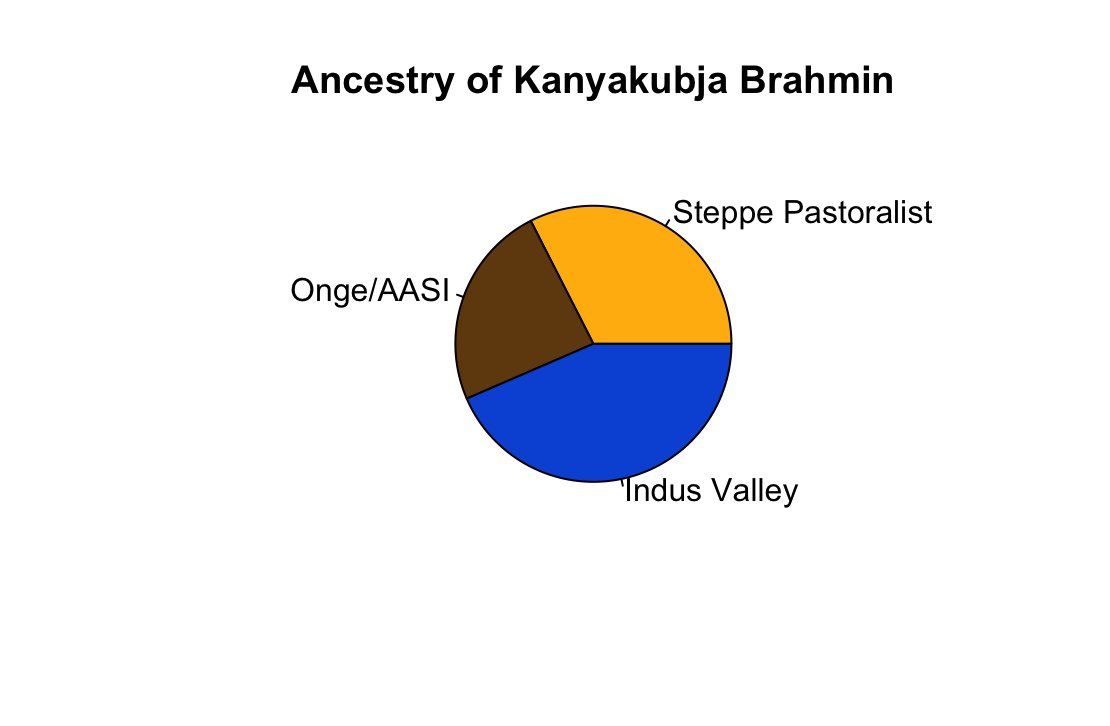 Ancestry of Kanyakubja Brahmin

Steppe Pastoralist

Onge/AASI

Indus Valley